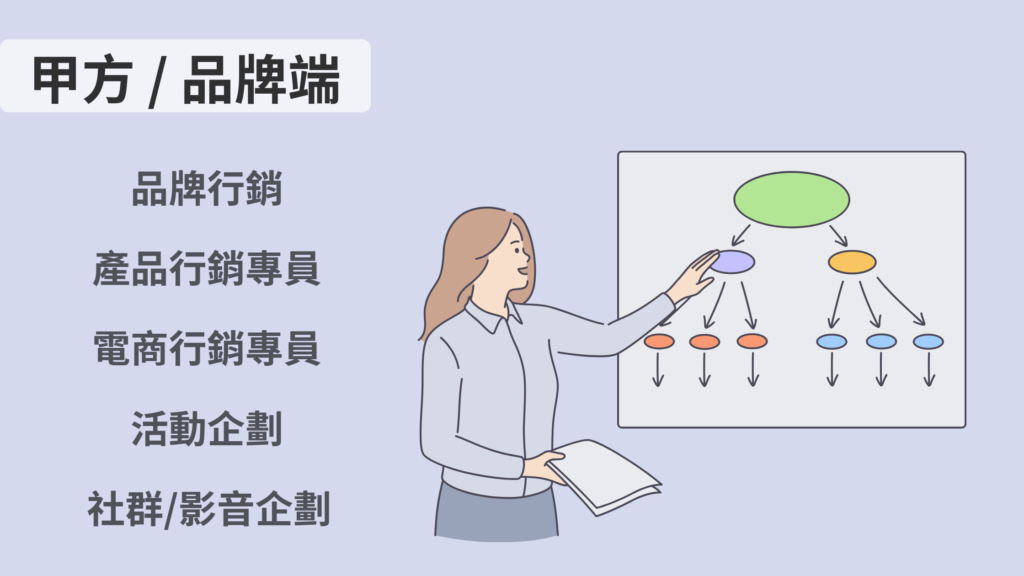 甲方 / 品牌端

品牌行銷

產品行銷專員

電商行銷專員

活動企劃

社群/影音企劃